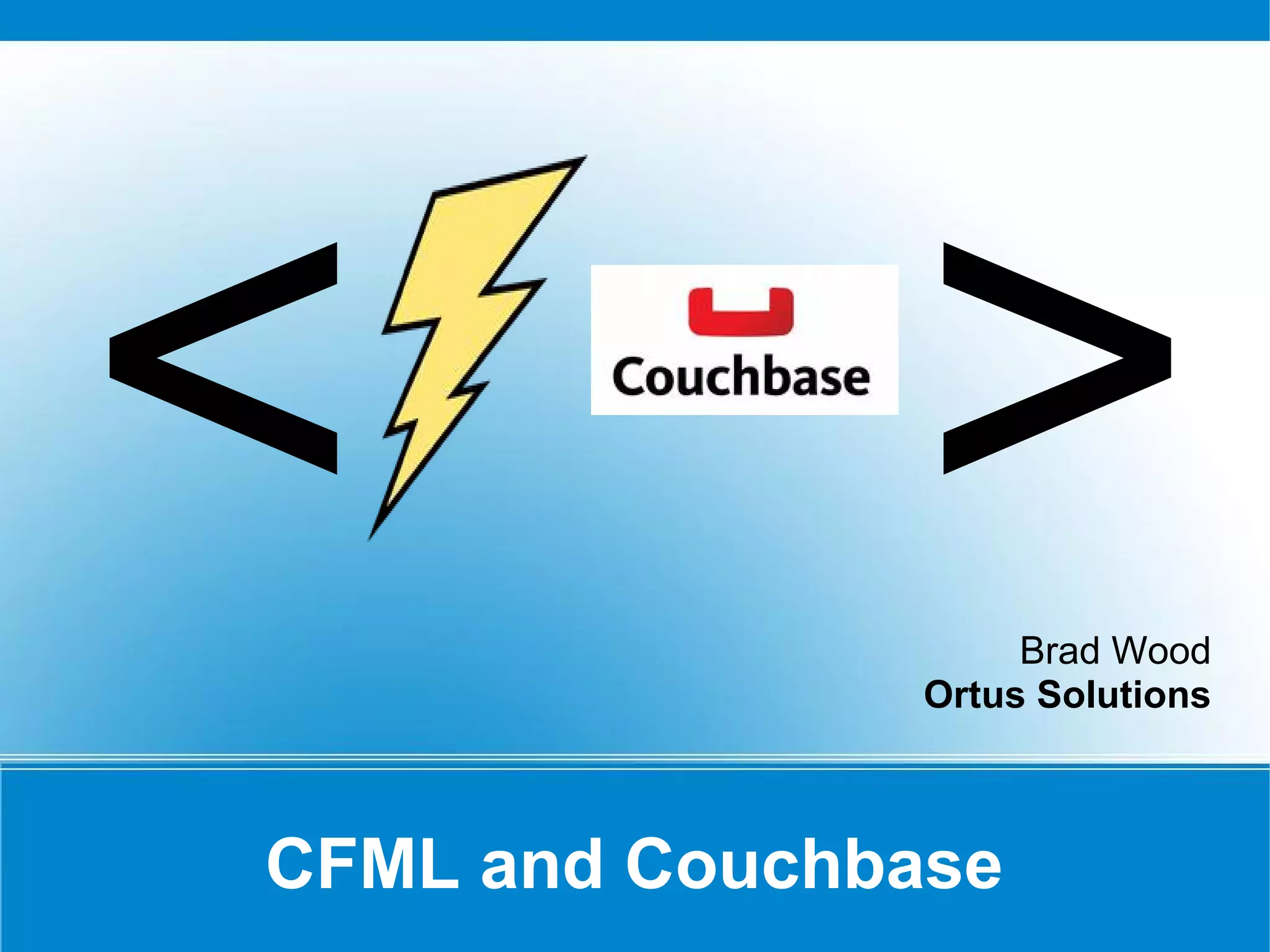 < Couchbase >

Brad Wood
Ortus Solutions

CFML and Couchbase